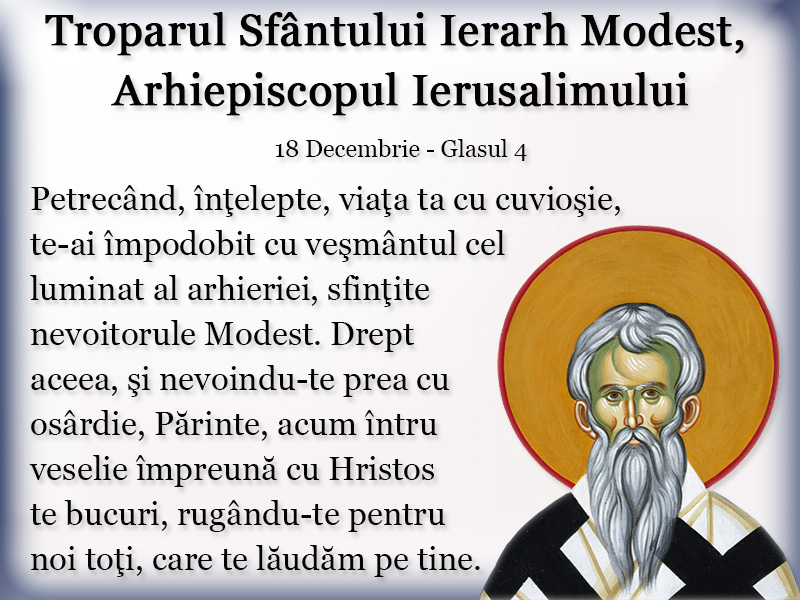 Troparul Sfântului Ierarh Modest, Arhiepiscopul Ierusalimului

18 Decembrie - Glasul 4

Petrecând, înţelepte, viaţa ta cu cuvioşie, te-ai împodobit cu veşmântul cel luminat al arhieriei, sfinţite nevoitorule Modest. Drept aceea, şi nevoindu-te prea cu osârdie, Părinte, acum întru veselie împreună cu Hristos te bucuri, rugându-te pentru noi toţi, care te lăudăm pe tine.